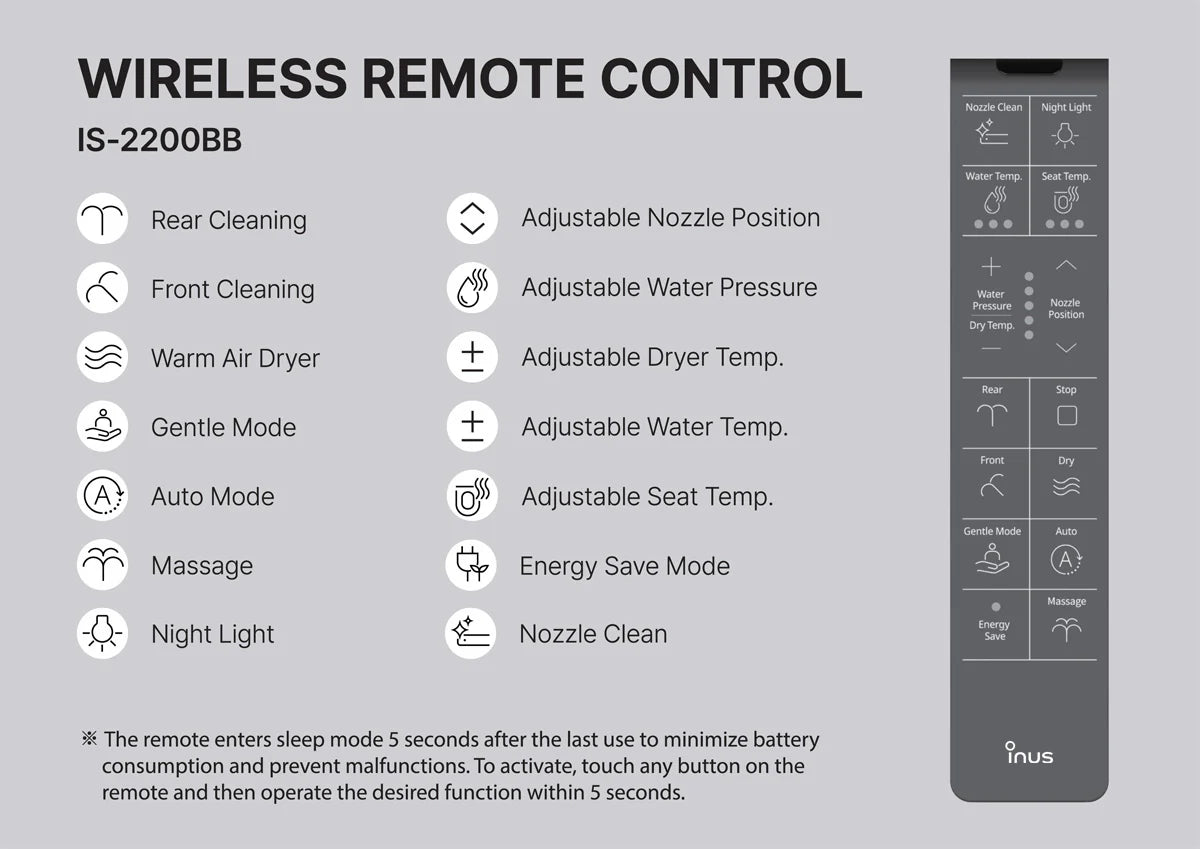 WIRELESS REMOTE CONTROL
IS-2200BB

Rear Cleaning
Front Cleaning
Warm Air Dryer
Gentle Mode
Auto Mode
Massage
Night Light

Adjustable Nozzle Position
Adjustable Water Pressure
Adjustable Dryer Temp.
Adjustable Water Temp.
Adjustable Seat Temp.
Energy Save Mode
Nozzle Clean

※ The remote enters sleep mode 5 seconds after the last use to minimize battery consumption and prevent malfunctions. To activate, touch any button on the remote and then operate the desired function within 5 seconds.

Nozzle Clean
Night Light
Water Temp.
Seat Temp.
Water Pressure
Dry Temp.
Nozzle Position
Rear
Stop
Front
Dry
Gentle Mode
Auto
Energy Save
Massage
inus